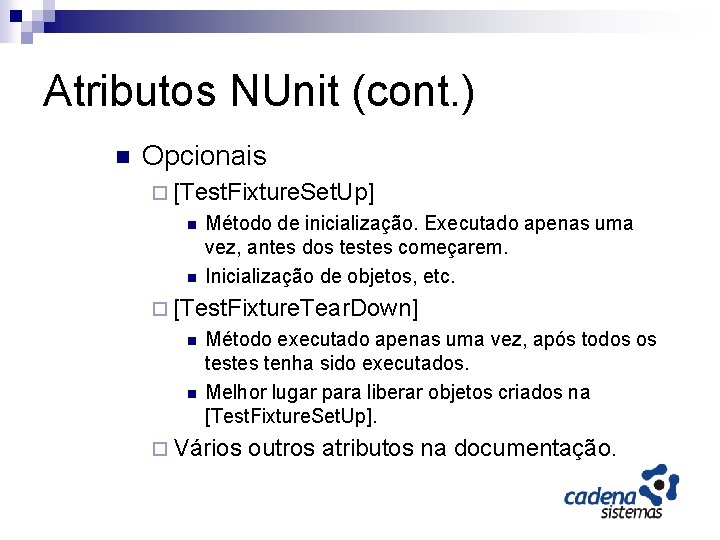 Atributos NUnit (cont.)

Opcionais

[TestFixtureSetUp]

Método de inicialização. Executado apenas uma vez, antes dos testes começarem.

Inicialização de objetos, etc.

[TestFixtureTearDown]

Método executado apenas uma vez, após todos os testes tenha sido executados.

Melhor lugar para liberar objetos criados na [TestFixtureSetUp].

Vários outros atributos na documentação.

cadena sistemas